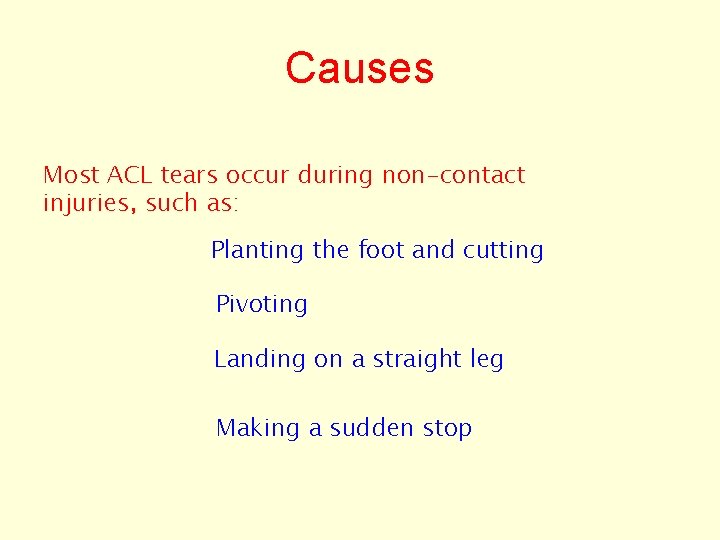 Causes

Most ACL tears occur during non-contact injuries, such as:

Planting the foot and cutting

Pivoting

Landing on a straight leg

Making a sudden stop